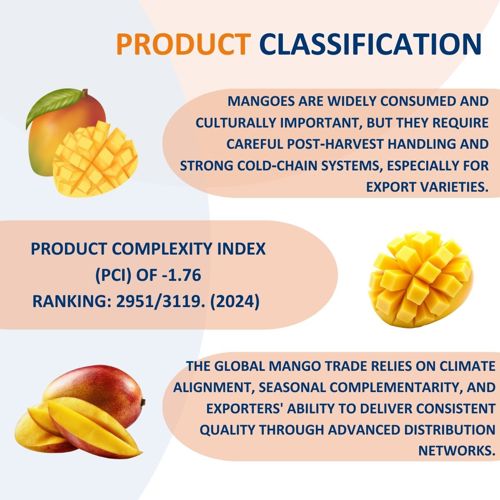 PRODUCT CLASSIFICATION

MANGOES ARE WIDELY CONSUMED AND CULTURALLY IMPORTANT, BUT THEY REQUIRE CAREFUL POST-HARVEST HANDLING AND STRONG COLD-CHAIN SYSTEMS, ESPECIALLY FOR EXPORT VARIETIES.

PRODUCT COMPLEXITY INDEX (PCI) OF -1.76
RANKING: 2951/3119. (2024)

THE GLOBAL MANGO TRADE RELIES ON CLIMATE ALIGNMENT, SEASONAL COMPLEMENTARITY, AND EXPORTERS' ABILITY TO DELIVER CONSISTENT QUALITY THROUGH ADVANCED DISTRIBUTION NETWORKS.